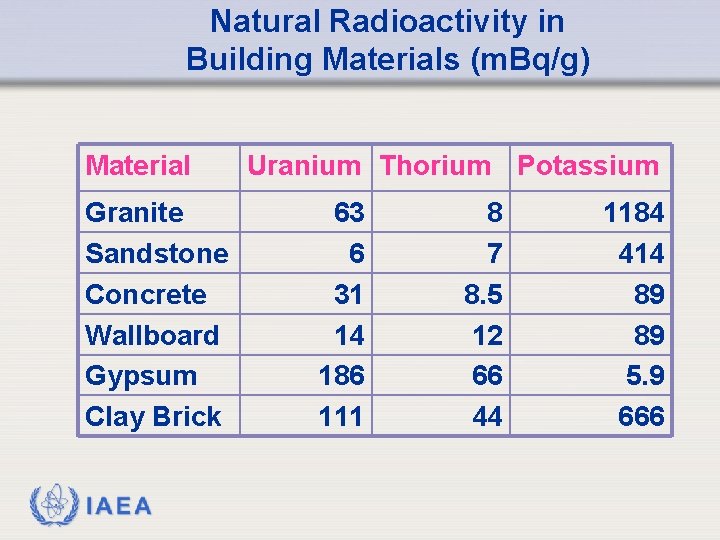 Natural Radioactivity in Building Materials (mBq/g)

| Material | Uranium | Thorium | Potassium |
|---|---|---|---|
| Granite | 63 | 8 | 1184 |
| Sandstone | 6 | 7 | 414 |
| Concrete | 31 | 8.5 | 89 |
| Wallboard | 14 | 12 | 89 |
| Gypsum | 186 | 66 | 5.9 |
| Clay Brick | 111 | 44 | 666 |

IAEA